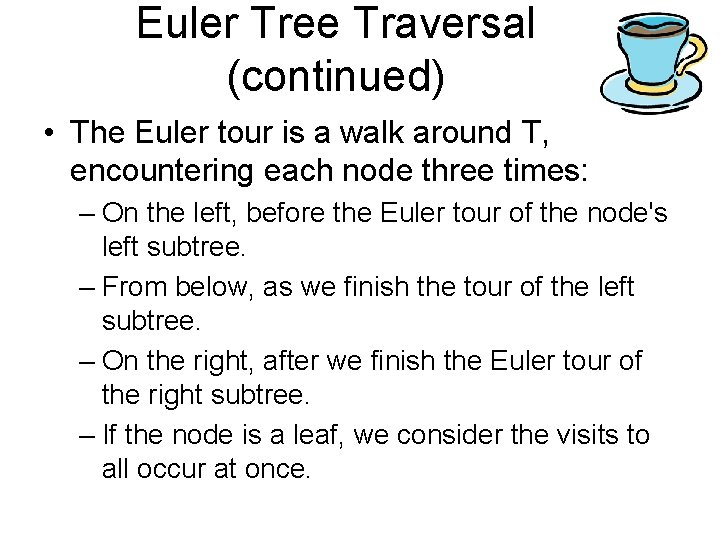 Euler Tree Traversal (continued)

• The Euler tour is a walk around T, encountering each node three times:

– On the left, before the Euler tour of the node's left subtree.

– From below, as we finish the tour of the left subtree.

– On the right, after we finish the Euler tour of the right subtree.

– If the node is a leaf, we consider the visits to all occur at once.